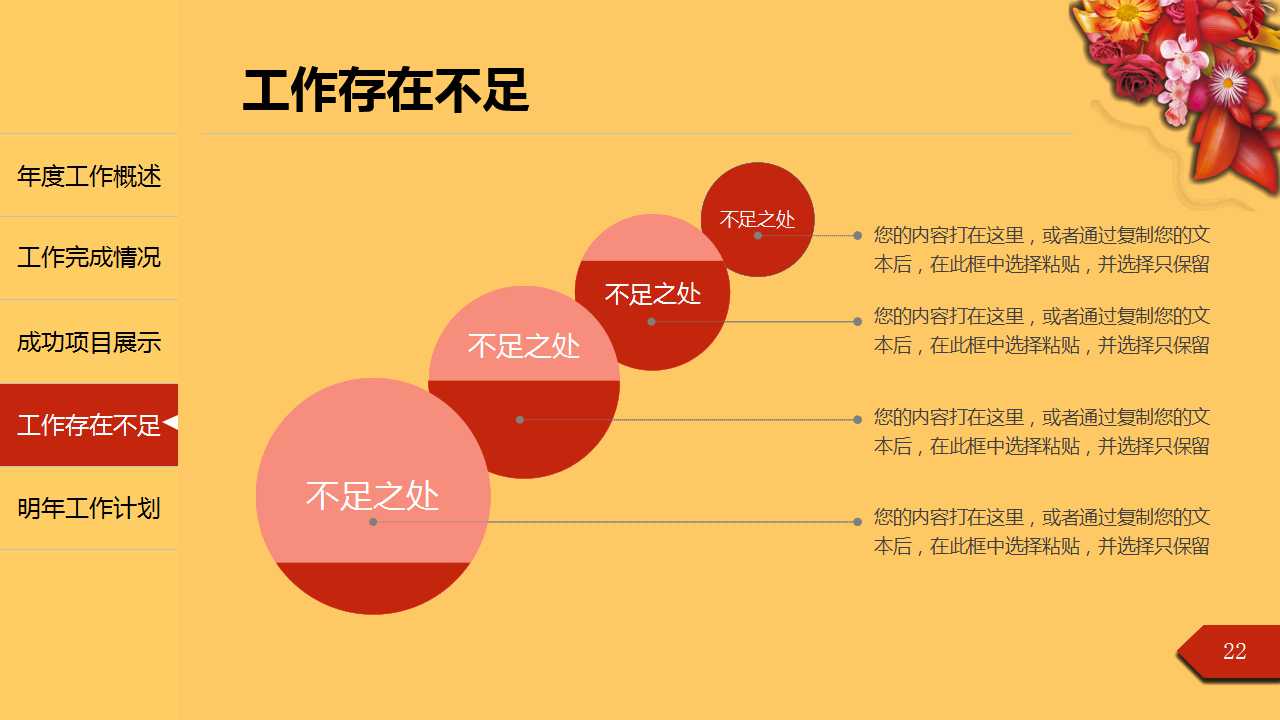 工作存在不足

年度工作概述

工作完成情况

成功项目展示

工作存在不足

明年工作计划

不足之处

不足之处

不足之处

不足之处

您的内容打在这里，或者通过复制您的文本后，在此框中选择粘贴，并选择只保留

您的内容打在这里，或者通过复制您的文本后，在此框中选择粘贴，并选择只保留

您的内容打在这里，或者通过复制您的文本后，在此框中选择粘贴，并选择只保留

您的内容打在这里，或者通过复制您的文本后，在此框中选择粘贴，并选择只保留

22